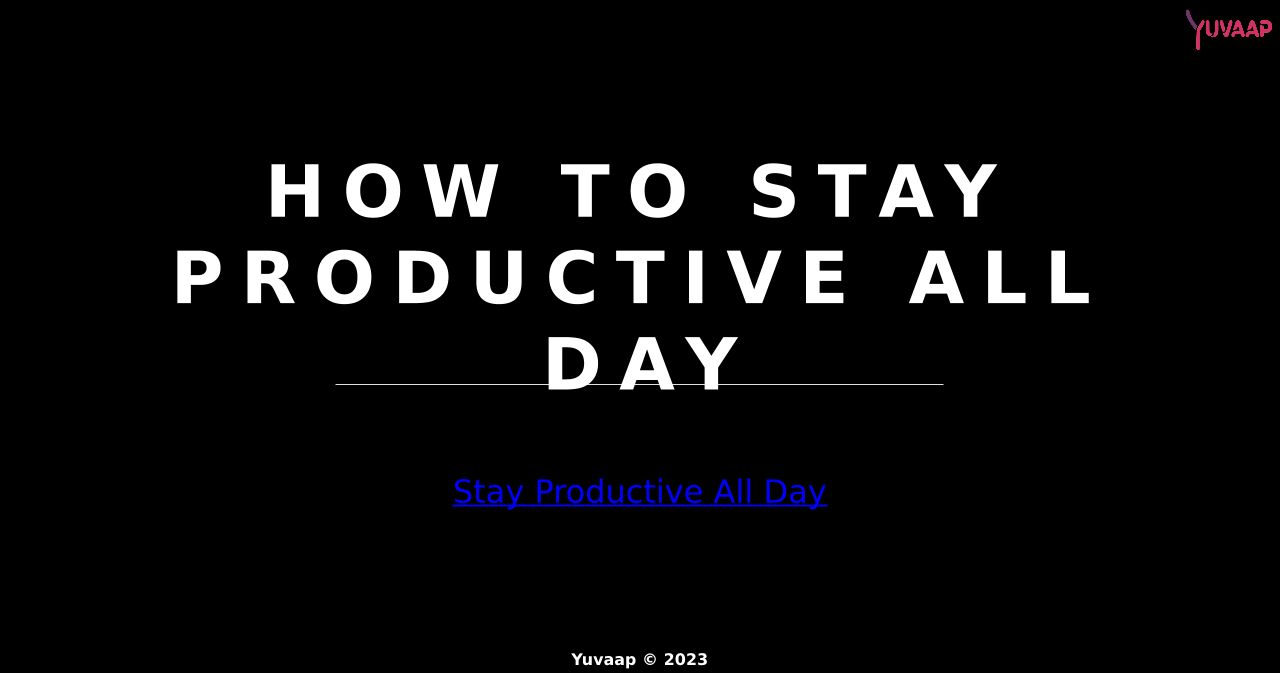 YUVAAP

HOW TO STAY PRODUCTIVE ALL DAY

Stay Productive All Day

Yuvaap © 2023